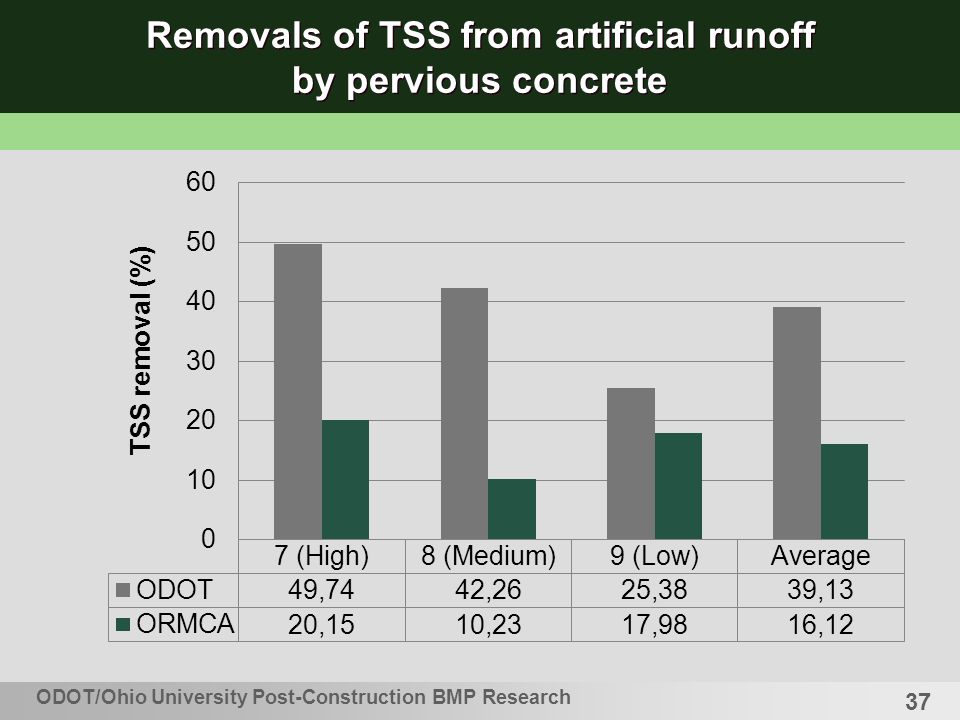 Removals of TSS from artificial runoff by pervious concrete

TSS removal (%)

60
50
40
30
20
10
0

| | 7 (High) | 8 (Medium) | 9 (Low) | Average |
|---|---|---|---|---|
| ODOT | 49,74 | 42,26 | 25,38 | 39,13 |
| ORMCA | 20,15 | 10,23 | 17,98 | 16,12 |

ODOT/Ohio University Post-Construction BMP Research

37